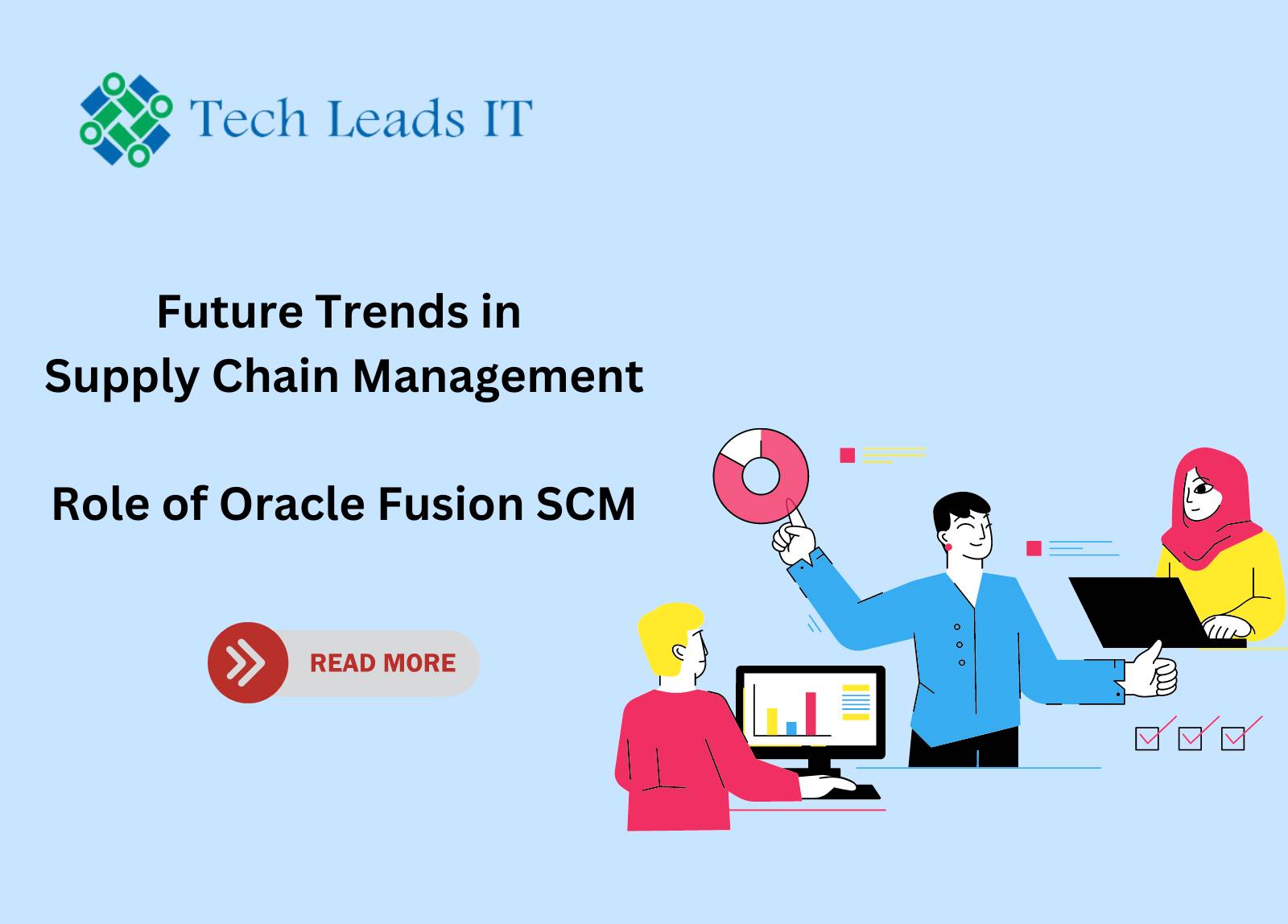 Tech Leads IT

Future Trends in
Supply Chain Management

Role of Oracle Fusion SCM

READ MORE